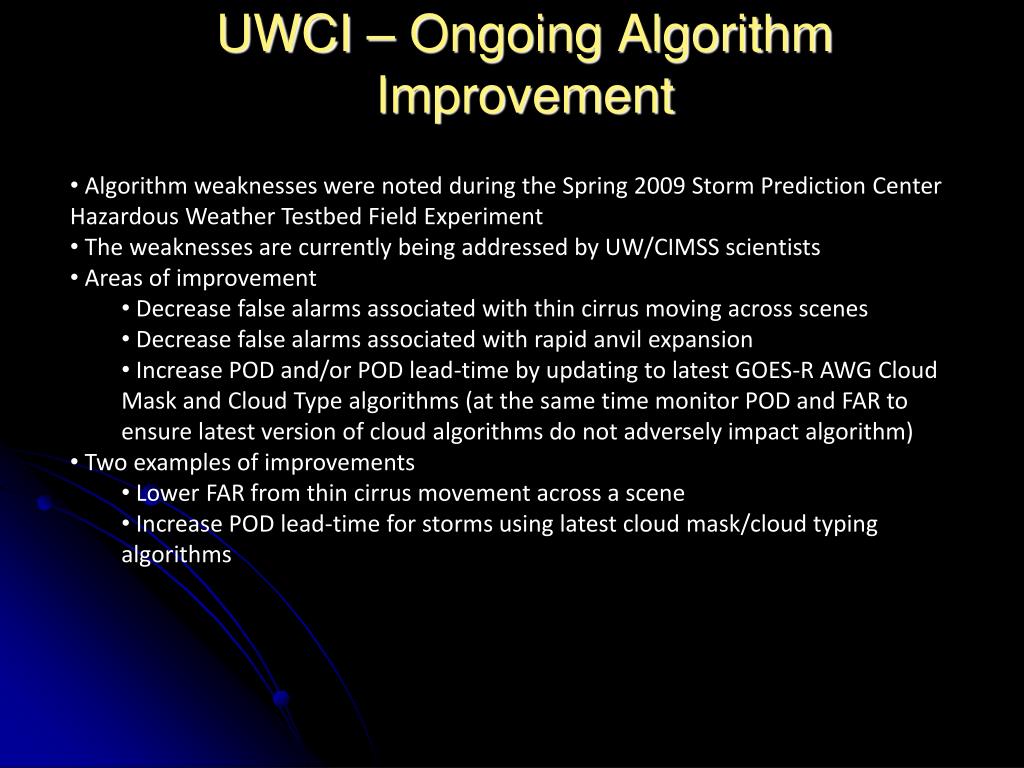 UWCI – Ongoing Algorithm Improvement

• Algorithm weaknesses were noted during the Spring 2009 Storm Prediction Center Hazardous Weather Testbed Field Experiment
• The weaknesses are currently being addressed by UW/CIMSS scientists
• Areas of improvement
• Decrease false alarms associated with thin cirrus moving across scenes
• Decrease false alarms associated with rapid anvil expansion
• Increase POD and/or POD lead-time by updating to latest GOES-R AWG Cloud Mask and Cloud Type algorithms (at the same time monitor POD and FAR to ensure latest version of cloud algorithms do not adversely impact algorithm)
• Two examples of improvements
• Lower FAR from thin cirrus movement across a scene
• Increase POD lead-time for storms using latest cloud mask/cloud typing algorithms